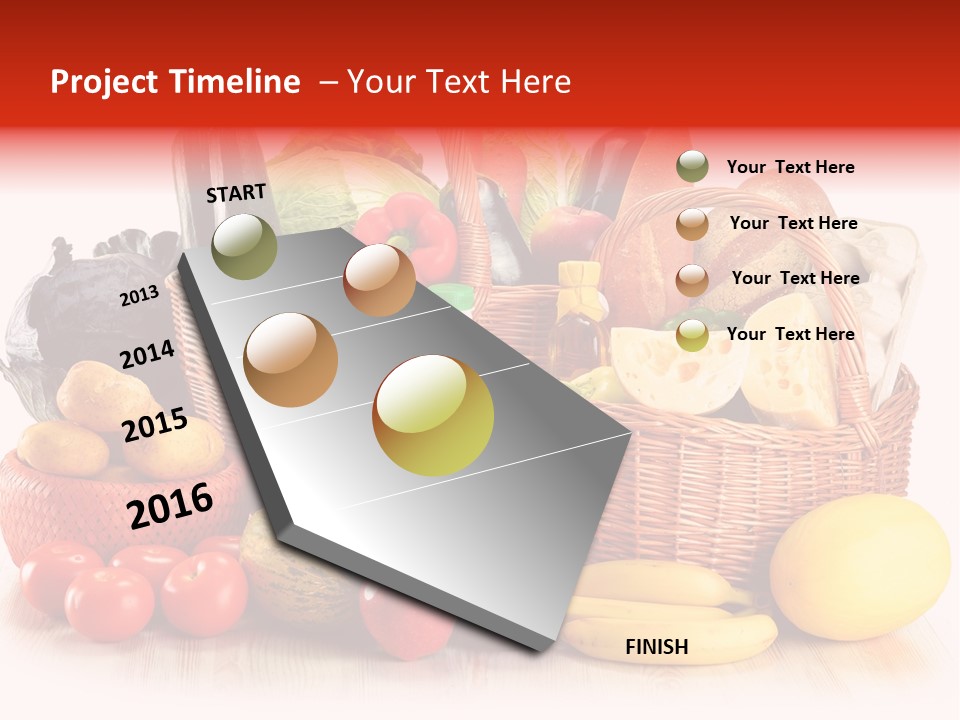 Project Timeline – Your Text Here

START

2013

2014

2015

2016

FINISH

Your Text Here

Your Text Here

Your Text Here

Your Text Here